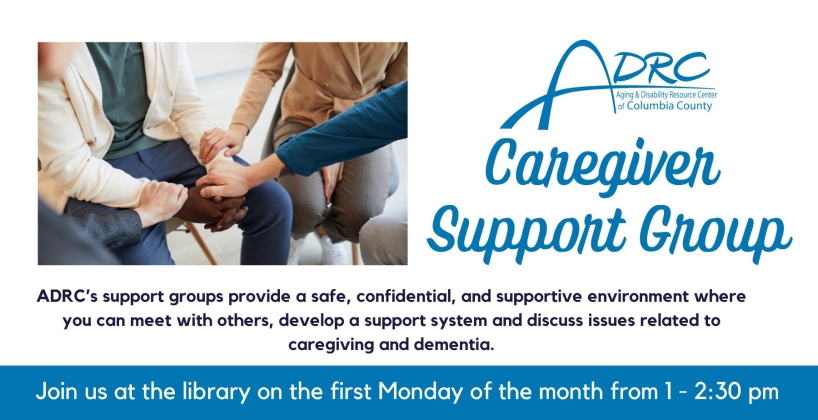 ADRC
Aging & Disability Resource Center of Columbia County

Caregiver Support Group

ADRC's support groups provide a safe, confidential, and supportive environment where you can meet with others, develop a support system and discuss issues related to caregiving and dementia.

Join us at the library on the first Monday of the month from 1 - 2:30 pm